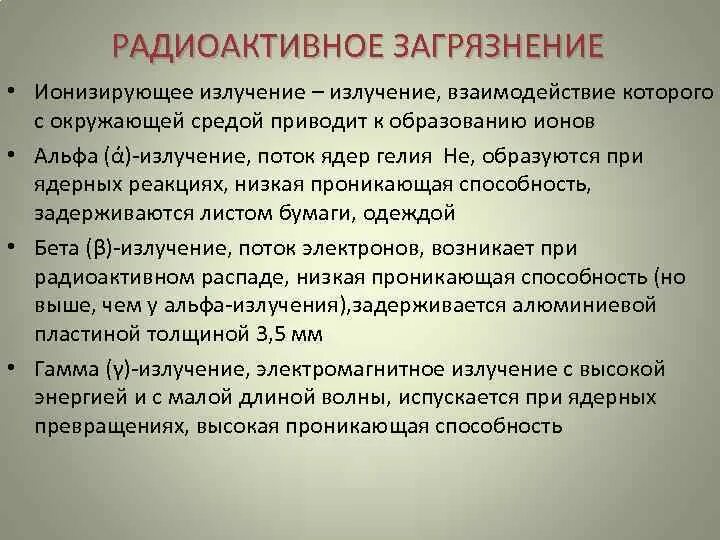 РАДИОАКТИВНОЕ ЗАГРЯЗНЕНИЕ

• Ионизирующее излучение – излучение, взаимодействие которого с окружающей средой приводит к образованию ионов

• Альфа (ά)-излучение, поток ядер гелия Не, образуются при ядерных реакциях, низкая проникающая способность, задерживаются листом бумаги, одеждой

• Бета (β)-излучение, поток электронов, возникает при радиоактивном распаде, низкая проникающая способность (но выше, чем у альфа-излучения),задерживается алюминиевой пластиной толщиной 3,5 мм

• Гамма (γ)-излучение, электромагнитное излучение с высокой энергией и с малой длиной волны, испускается при ядерных превращениях, высокая проникающая способность